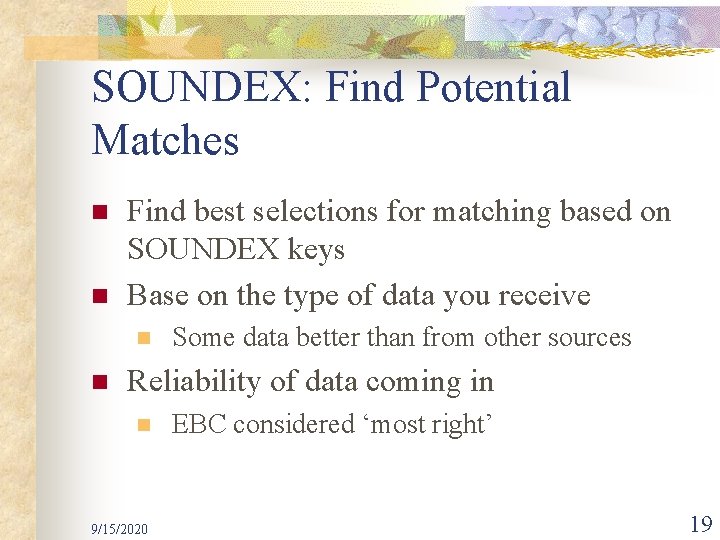 SOUNDEX: Find Potential Matches

Find best selections for matching based on SOUNDEX keys

Base on the type of data you receive

Some data better than from other sources

Reliability of data coming in

EBC considered ‘most right’

9/15/2020

19